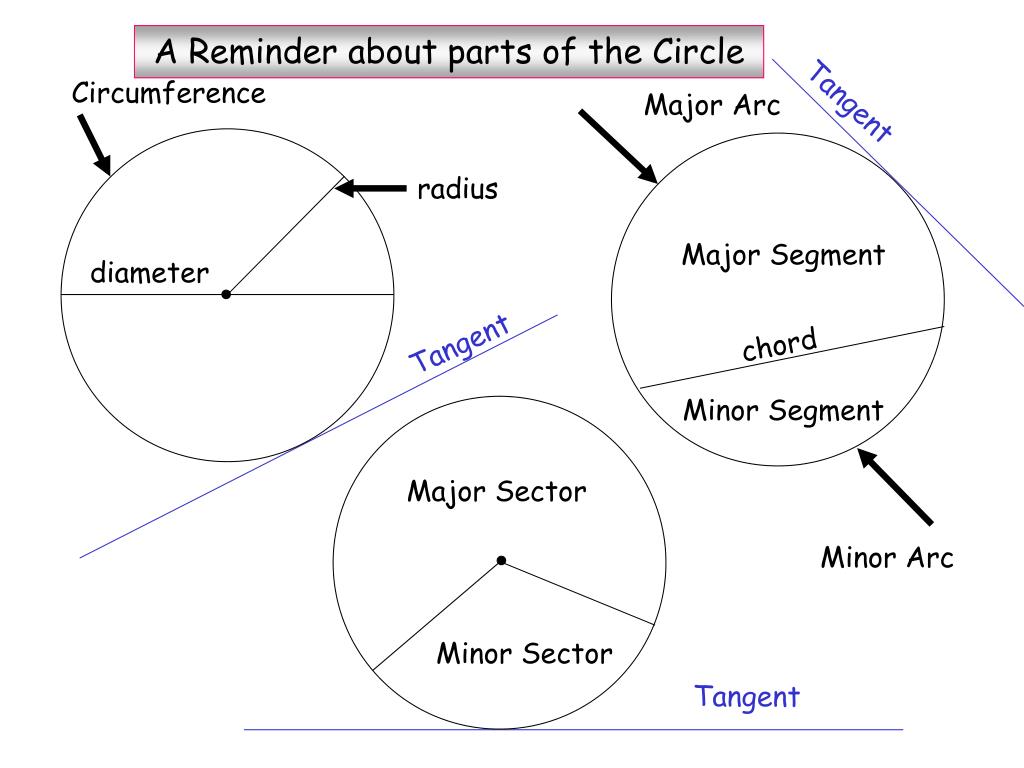 A Reminder about parts of the Circle

Circumference

radius

diameter

Tangent

Major Arc

Tangent

Major Segment

chord

Minor Segment

Minor Arc

Major Sector

Minor Sector

Tangent